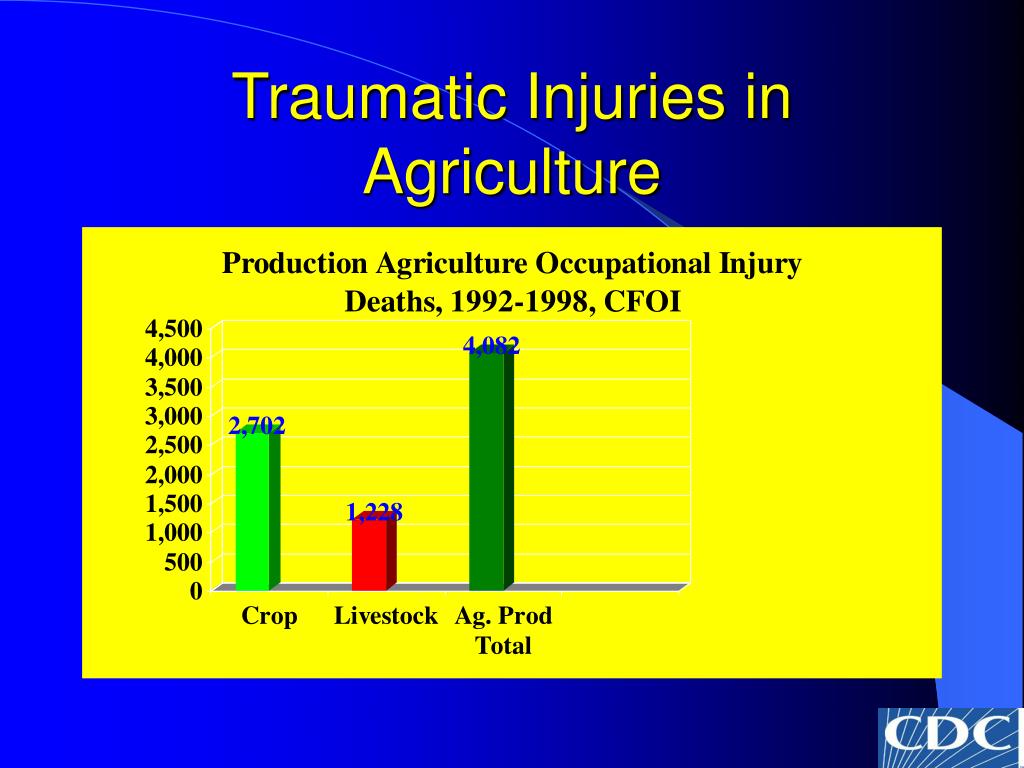 Traumatic Injuries in Agriculture

Production Agriculture Occupational Injury Deaths, 1992-1998, CFOI

4,500
4,000
3,500
3,000
2,500
2,000
1,500
1,000
500
0

2,702
1,228
4,082

Crop
Livestock
Ag. Prod Total

CDC